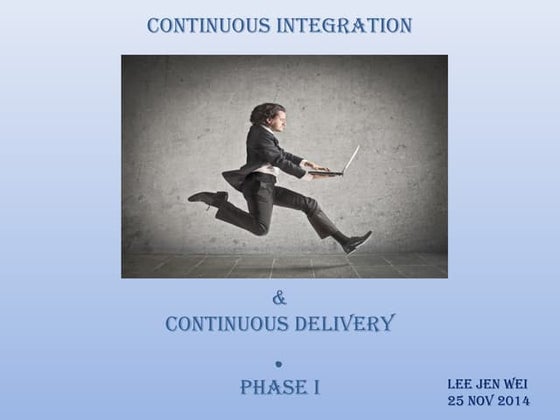 CONTINUOUS INTEGRATION

&

CONTINUOUS DELIVERY

•

PHASE I

LEE JEN WEI
25 NOV 2014